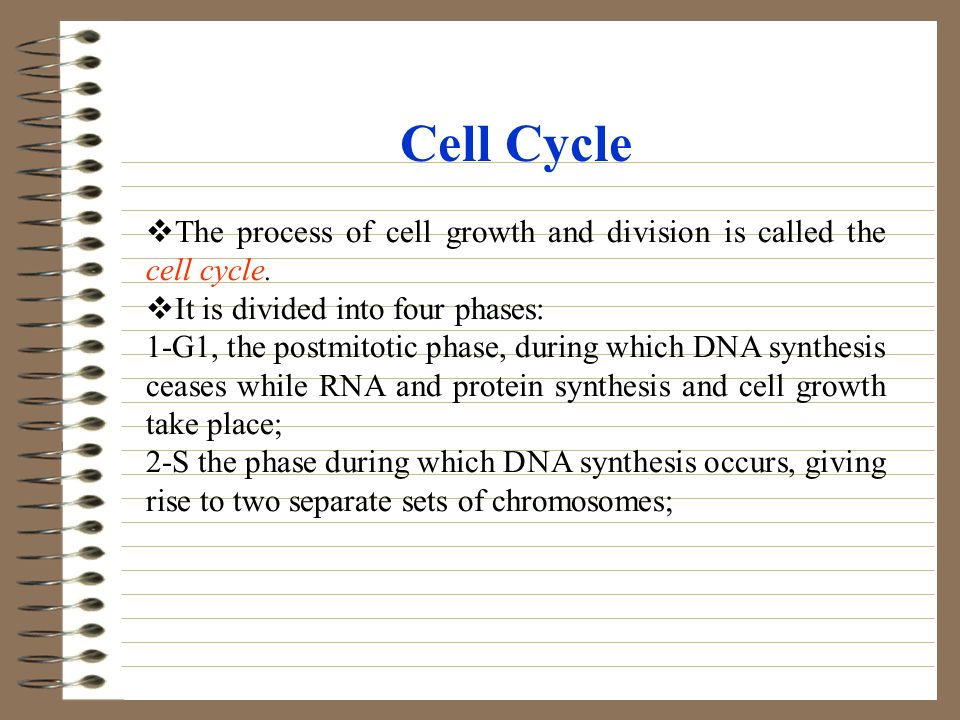 Cell Cycle

❖The process of cell growth and division is called the cell cycle.
❖It is divided into four phases:
1-G1, the postmitotic phase, during which DNA synthesis ceases while RNA and protein synthesis and cell growth take place;
2-S the phase during which DNA synthesis occurs, giving rise to two separate sets of chromosomes;